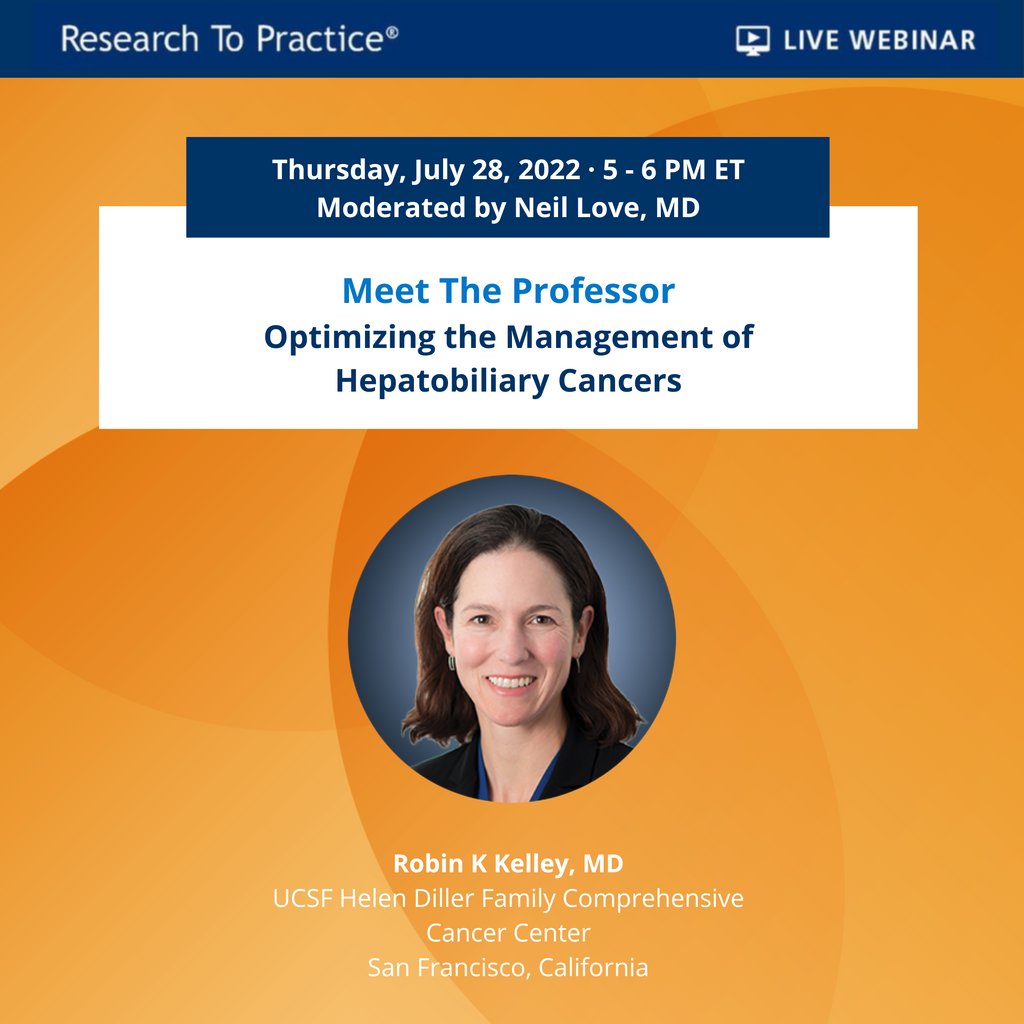 Research To Practice®

LIVE WEBINAR

Thursday, July 28, 2022 · 5 - 6 PM ET
Moderated by Neil Love, MD

Meet The Professor
Optimizing the Management of Hepatobiliary Cancers

Robin K Kelley, MD
UCSF Helen Diller Family Comprehensive Cancer Center
San Francisco, California